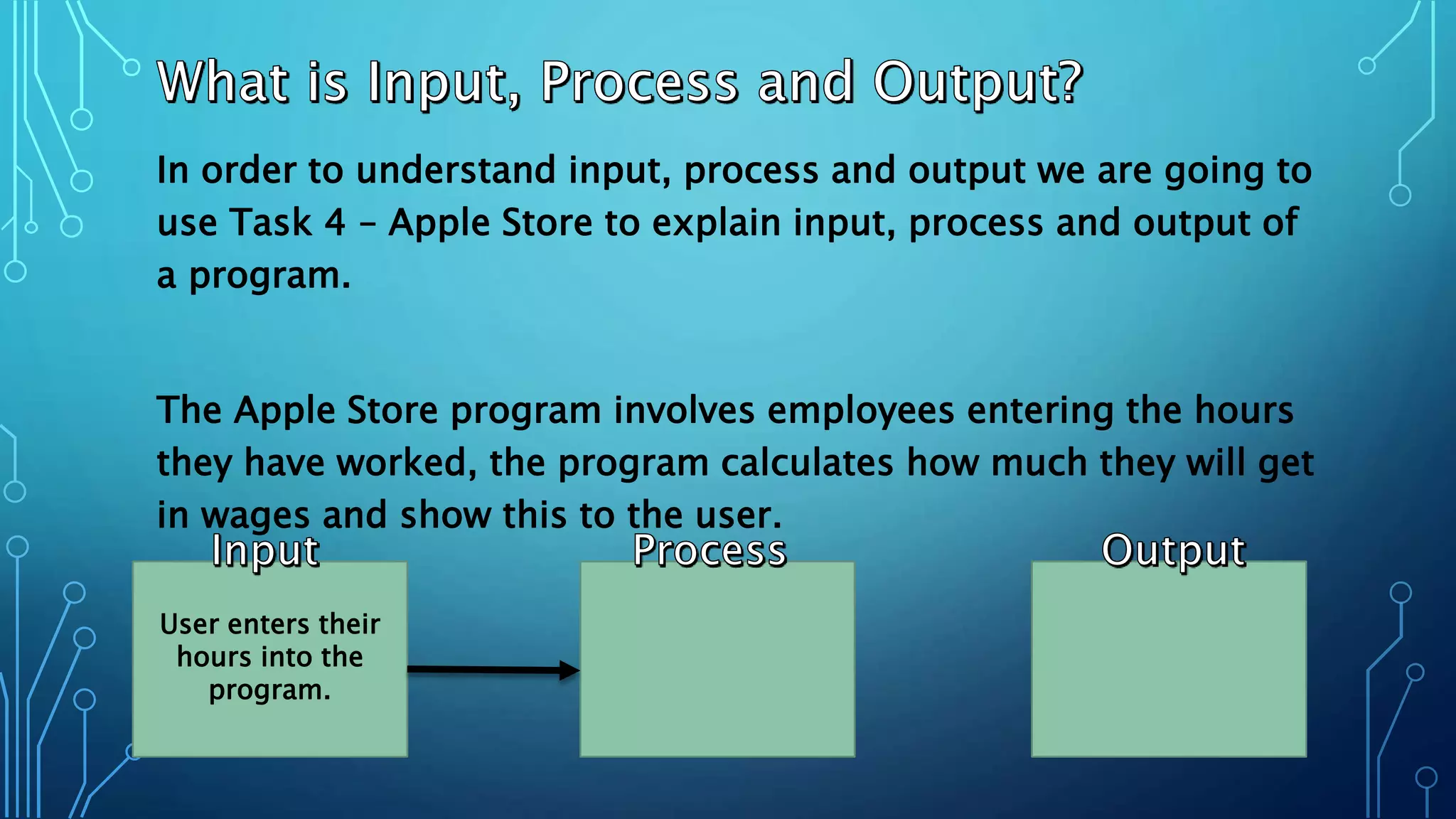 What is Input, Process and Output?

In order to understand input, process and output we are going to use Task 4 – Apple Store to explain input, process and output of a program.

The Apple Store program involves employees entering the hours they have worked, the program calculates how much they will get in wages and show this to the user.

Input

User enters their hours into the program.

Process

Output